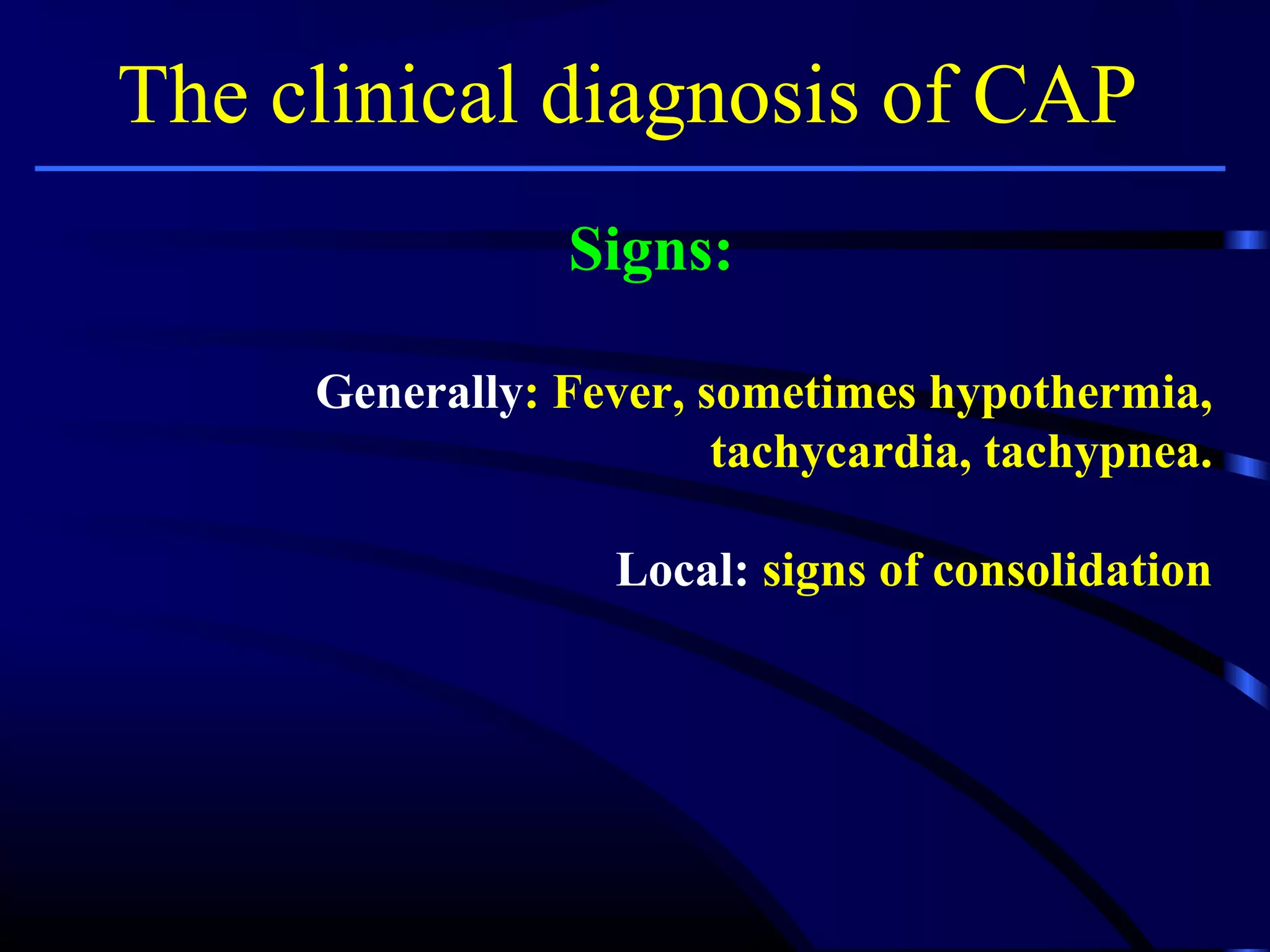 The clinical diagnosis of CAP

Signs:

Generally: Fever, sometimes hypothermia, tachycardia, tachypnea.

Local: signs of consolidation